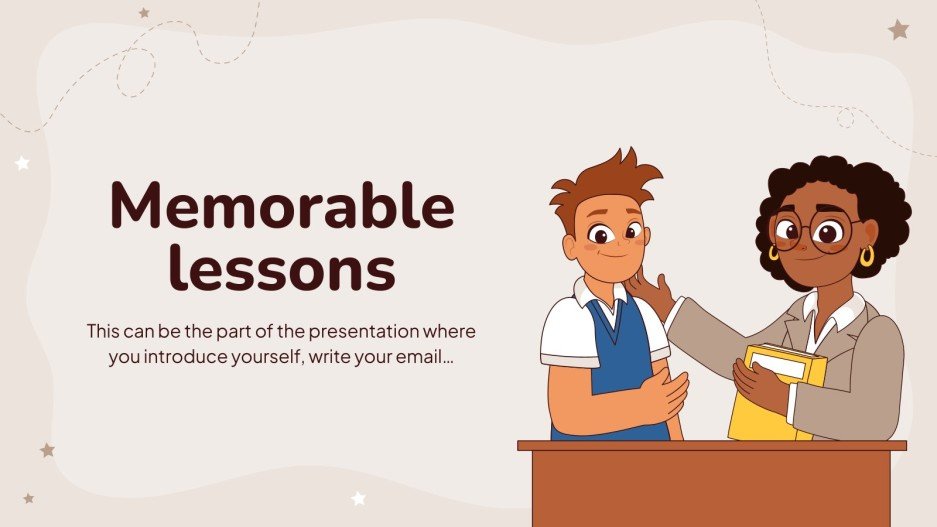 Memorable lessons

This can be the part of the presentation where you introduce yourself, write your email…